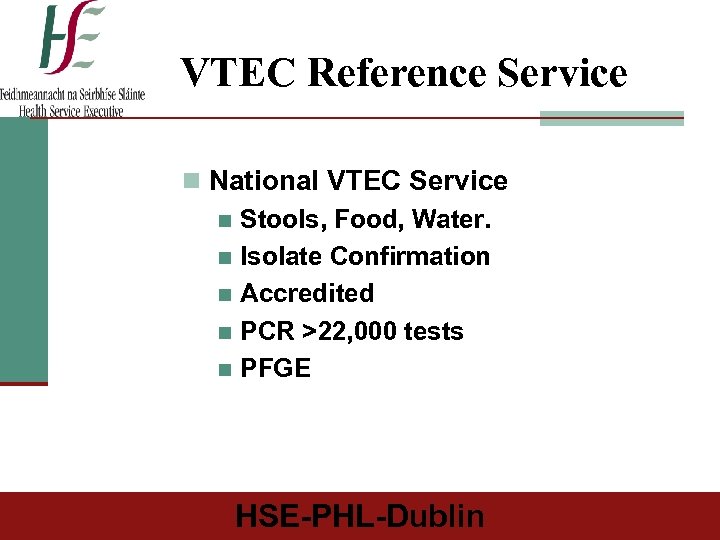 HSE
Feidhmeannacht na Seirbhíse Sláinte
Health Service Executive

VTEC Reference Service

National VTEC Service
Stools, Food, Water.
Isolate Confirmation
Accredited
PCR >22,000 tests
PFGE

HSE-PHL-Dublin